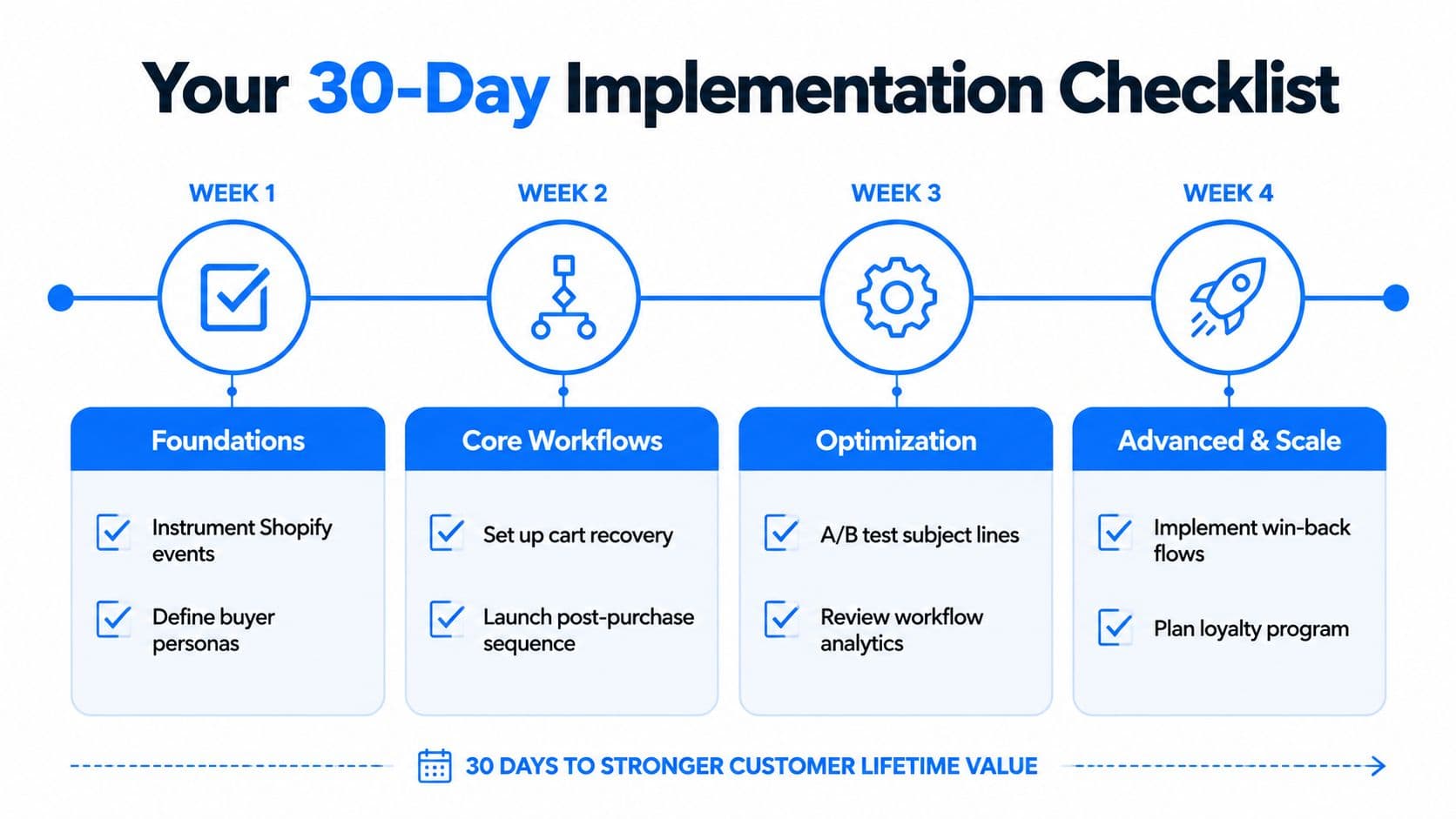 Your 30-Day Implementation Checklist

WEEK 1

Foundations

Instrument Shopify events

Define buyer personas

WEEK 2

Core Workflows

Set up cart recovery

Launch post-purchase sequence

WEEK 3

Optimization

A/B test subject lines

Review workflow analytics

WEEK 4

Advanced & Scale

Implement win-back flows

Plan loyalty program

30 DAYS TO STRONGER CUSTOMER LIFETIME VALUE